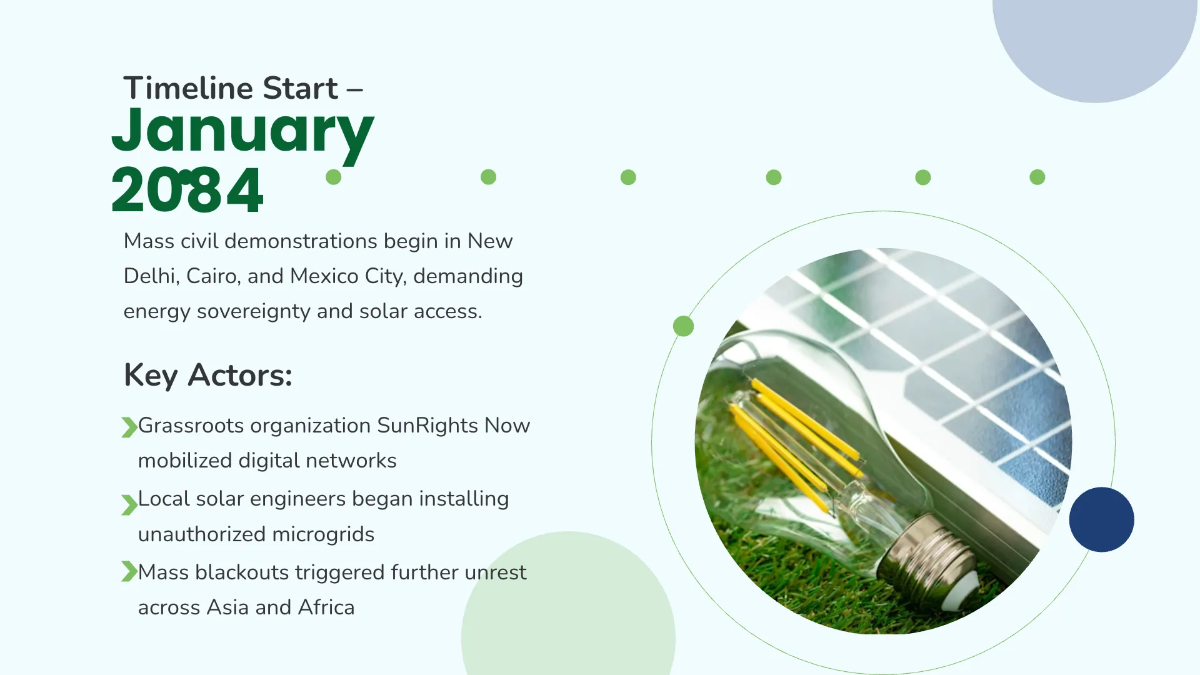 Timeline Start –
January 2084

Mass civil demonstrations begin in New Delhi, Cairo, and Mexico City, demanding energy sovereignty and solar access.

Key Actors:

Grassroots organization SunRights Now mobilized digital networks

Local solar engineers began installing unauthorized microgrids

Mass blackouts triggered further unrest across Asia and Africa